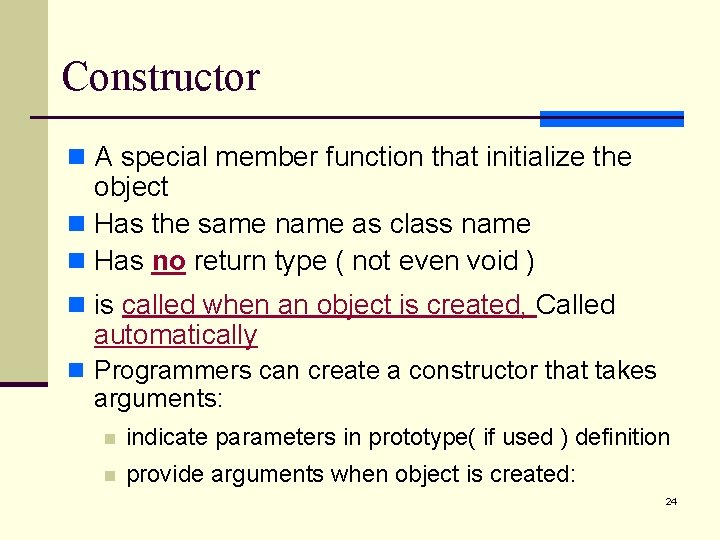 Constructor

A special member function that initialize the object

Has the same name as class name

Has no return type ( not even void )

is called when an object is created, Called automatically

Programmers can create a constructor that takes arguments:

indicate parameters in prototype( if used ) definition

provide arguments when object is created:

24